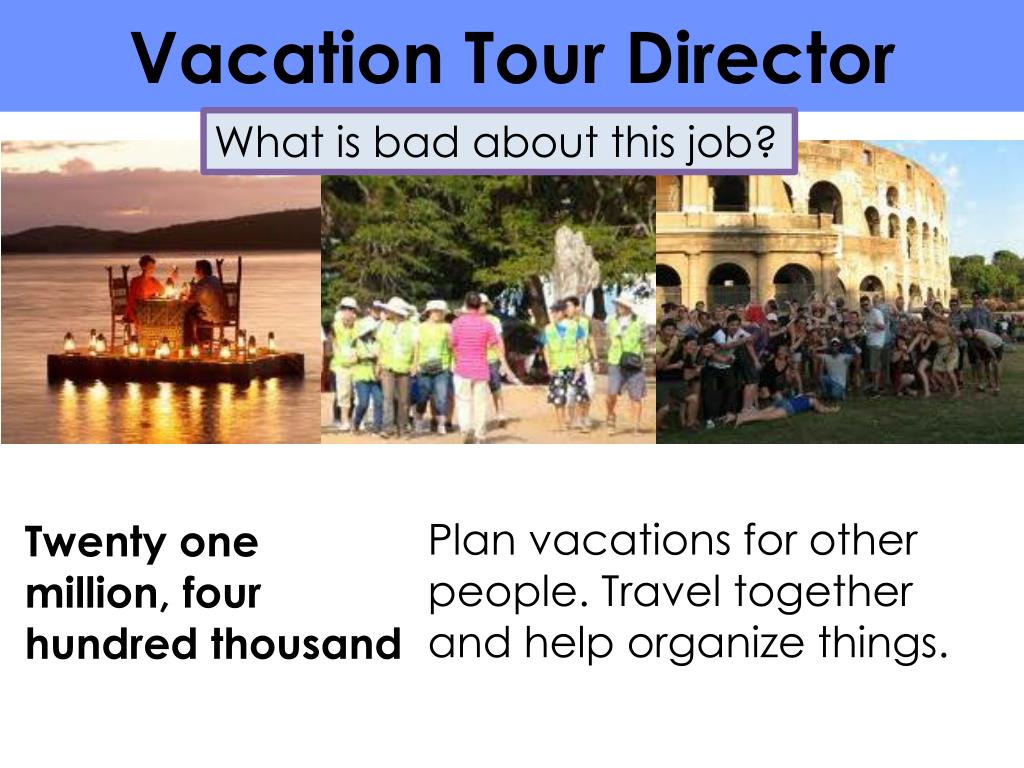 Vacation Tour Director

What is bad about this job?

Twenty one million, four hundred thousand

Plan vacations for other people. Travel together and help organize things.